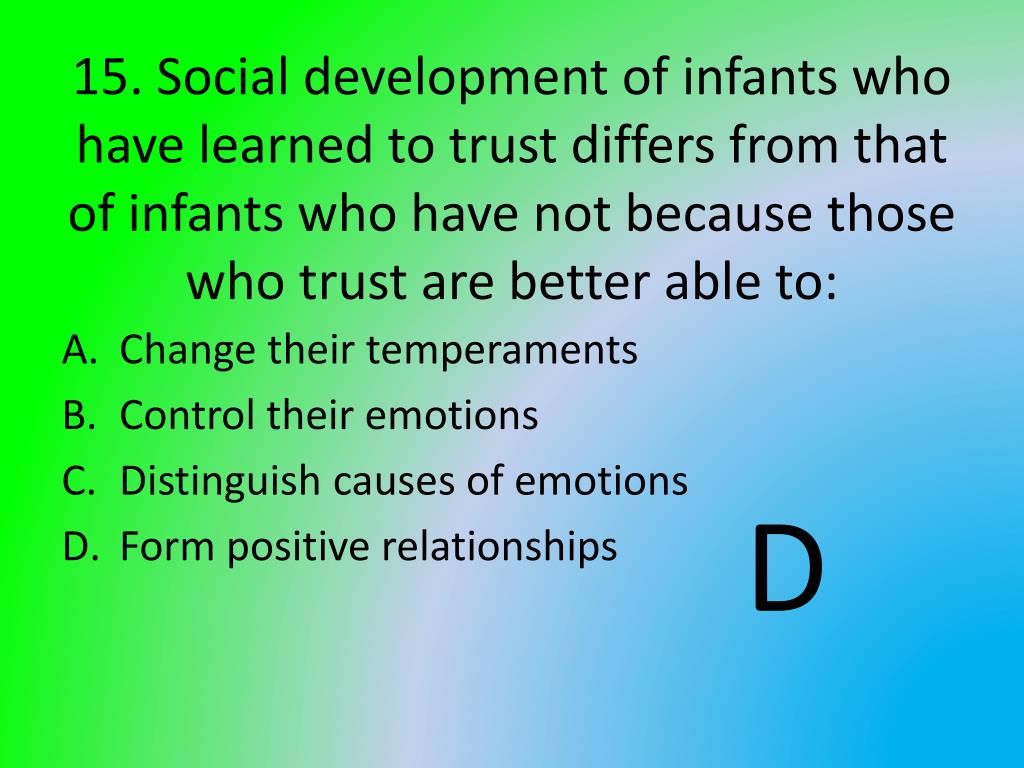 15. Social development of infants who have learned to trust differs from that of infants who have not because those who trust are better able to:

A. Change their temperaments
B. Control their emotions
C. Distinguish causes of emotions
D. Form positive relationships

D